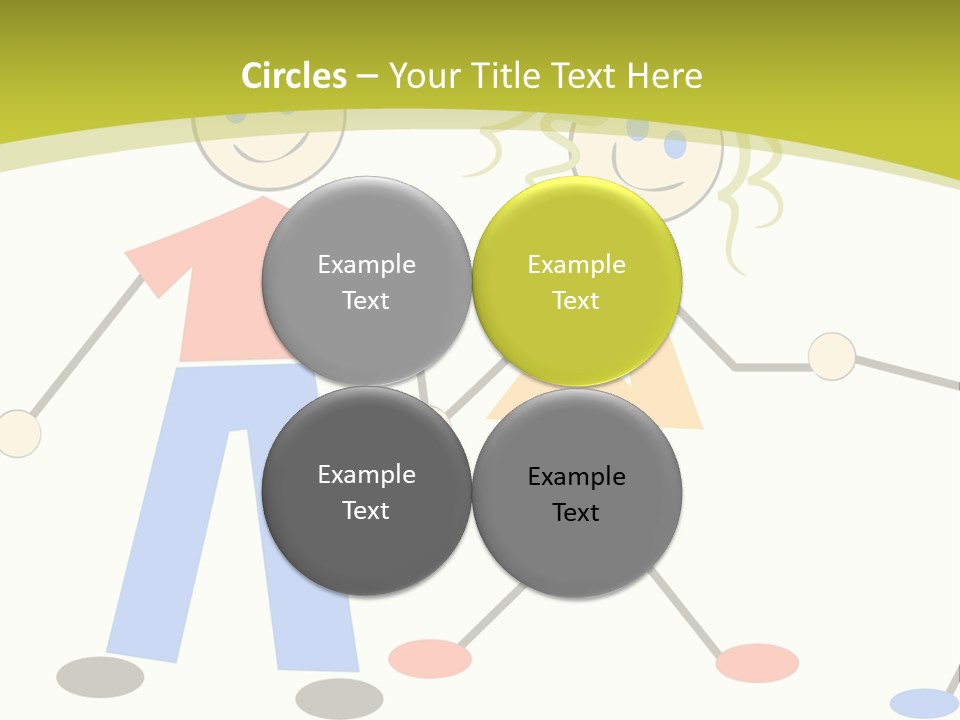 Circles – Your Title Text Here

Example Text

Example Text

Example Text

Example Text